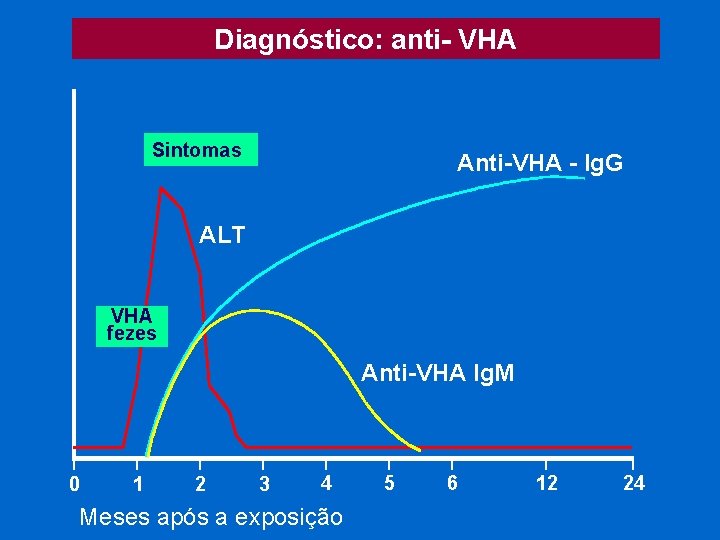 Diagnóstico: anti- VHA

Sintomas

Anti-VHA - IgG

ALT

VHA fezes

Anti-VHA IgM

0 1 2 3 4 5 6 12 24

Meses após a exposição